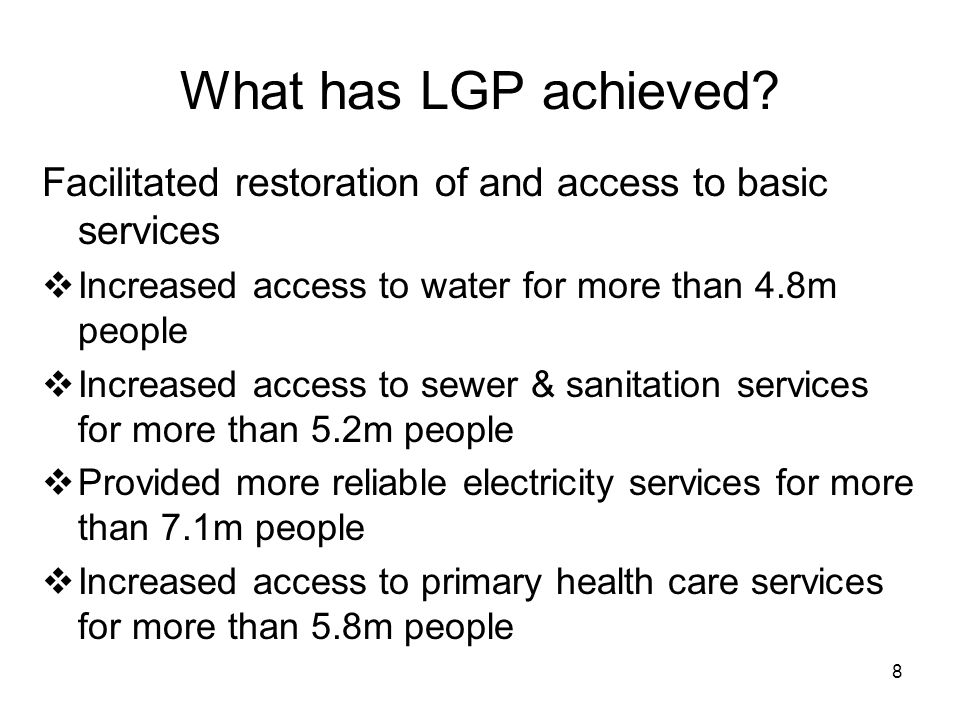 What has LGP achieved?

Facilitated restoration of and access to basic services

❖ Increased access to water for more than 4.8m people

❖ Increased access to sewer & sanitation services for more than 5.2m people

❖ Provided more reliable electricity services for more than 7.1m people

❖ Increased access to primary health care services for more than 5.8m people

8